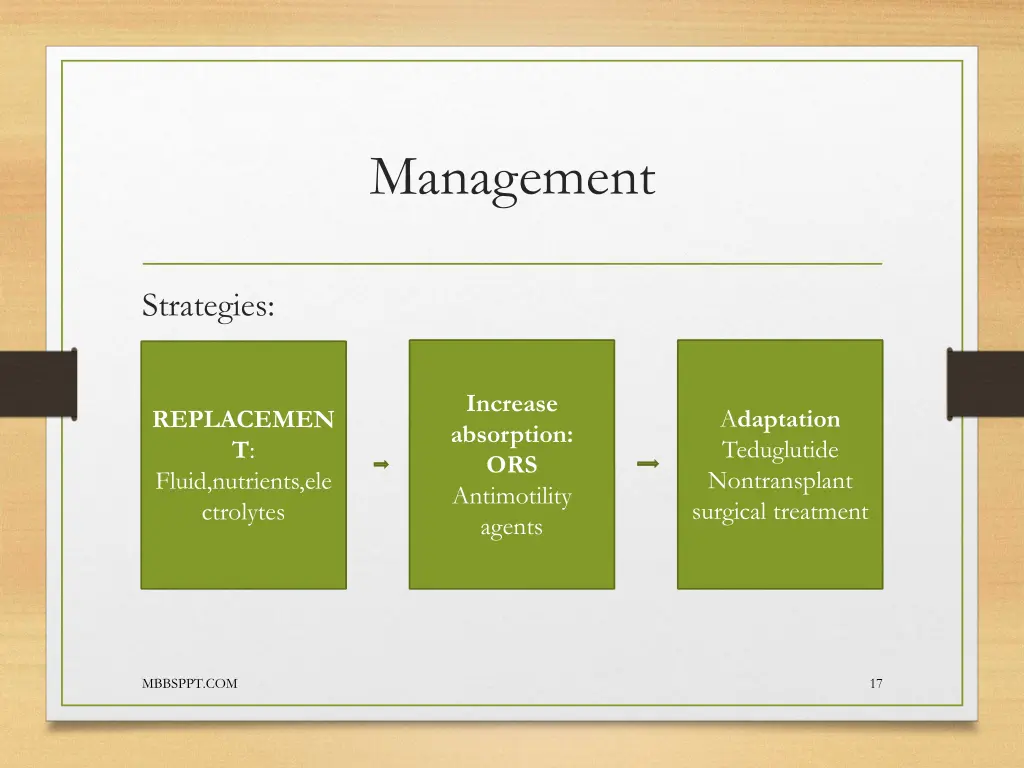 Management

Strategies:

REPLACEMENT: Fluid,nutrients,electrolytes

Increase absorption: ORS Antimotility agents

Adaptation Teduglutide Nontransplant surgical treatment

MBBSPPT.COM

17